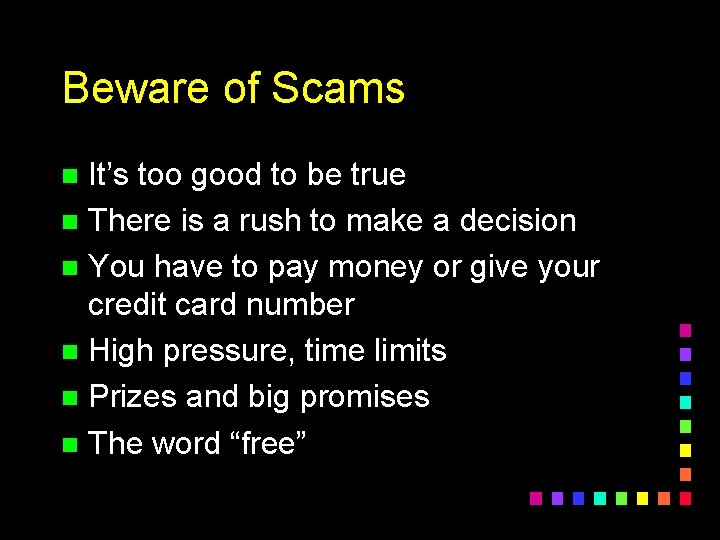 Beware of Scams

- It’s too good to be true
- There is a rush to make a decision
- You have to pay money or give your credit card number
- High pressure, time limits
- Prizes and big promises
- The word “free”